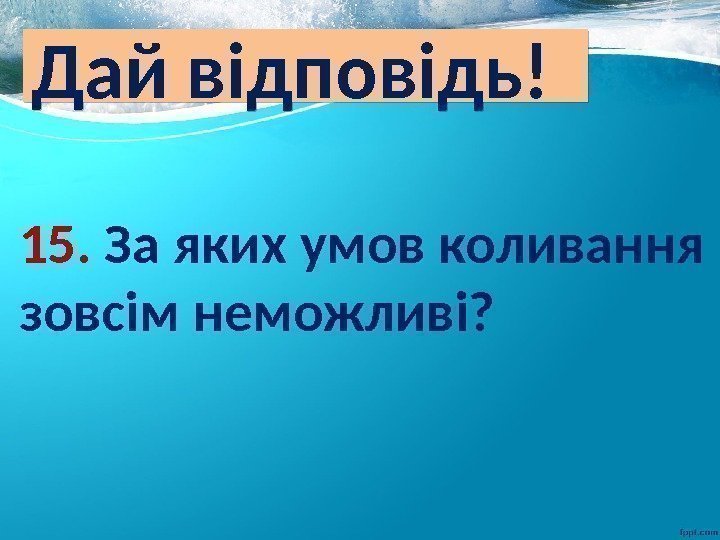 Дай відповідь!

15. За яких умов коливання зовсім неможливі?

fppt.com